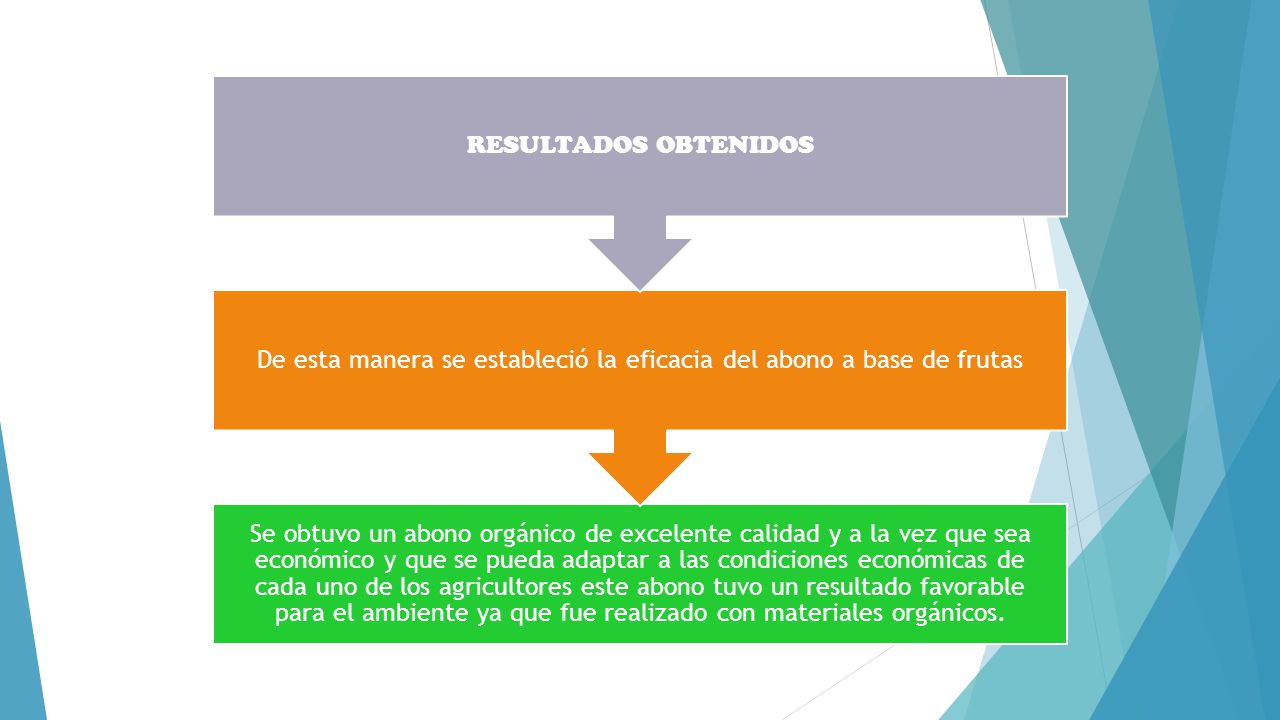 RESULTADOS OBTENIDOS

De esta manera se estableció la eficacia del abono a base de frutas

Se obtuvo un abono orgánico de excelente calidad y a la vez que sea económico y que se pueda adaptar a las condiciones económicas de cada uno de los agricultores este abono tuvo un resultado favorable para el ambiente ya que fue realizado con materiales orgánicos.